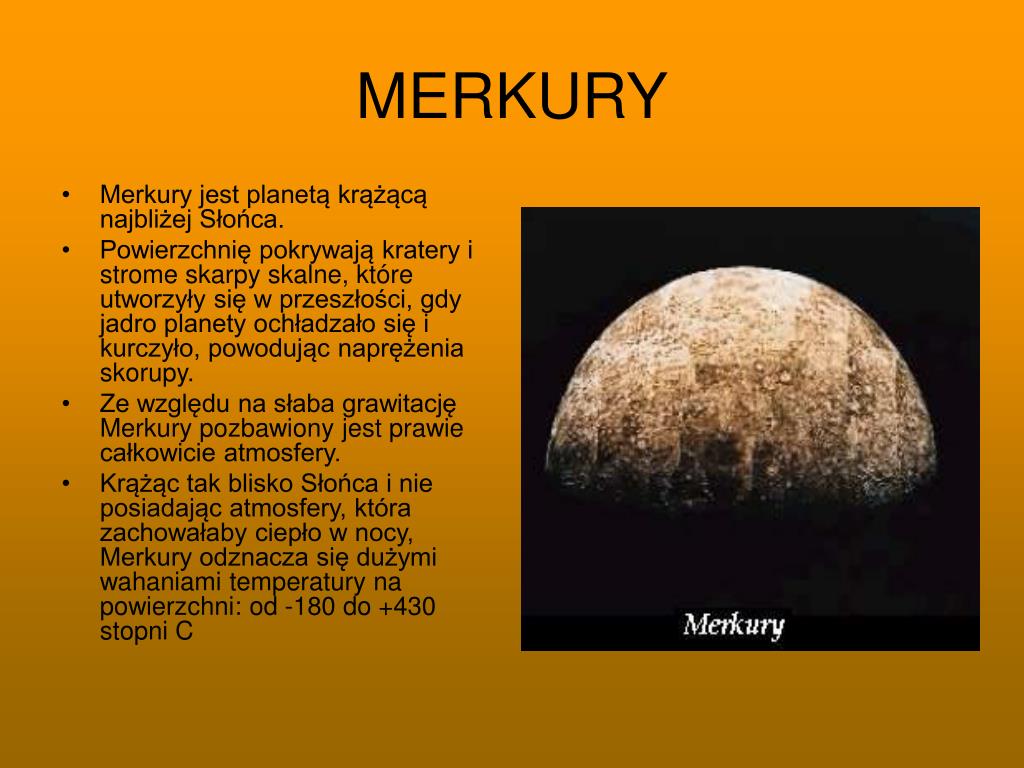 MERKURY

• Merkury jest planetą krążącą najbliżej Słońca.
• Powierzchnię pokrywają kratery i strome skarpy skalne, które utworzyły się w przeszłości, gdy jadro planety ochładzało się i kurczyło, powodując naprężenia skorupy.
• Ze względu na słaba grawitację Merkury pozbawiony jest prawie całkowicie atmosfery.
• Krążąc tak blisko Słońca i nie posiadając atmosfery, która zachowałaby ciepło w nocy, Merkury odznacza się dużymi wahaniami temperatury na powierzchni: od -180 do +430 stopni C

Merkury